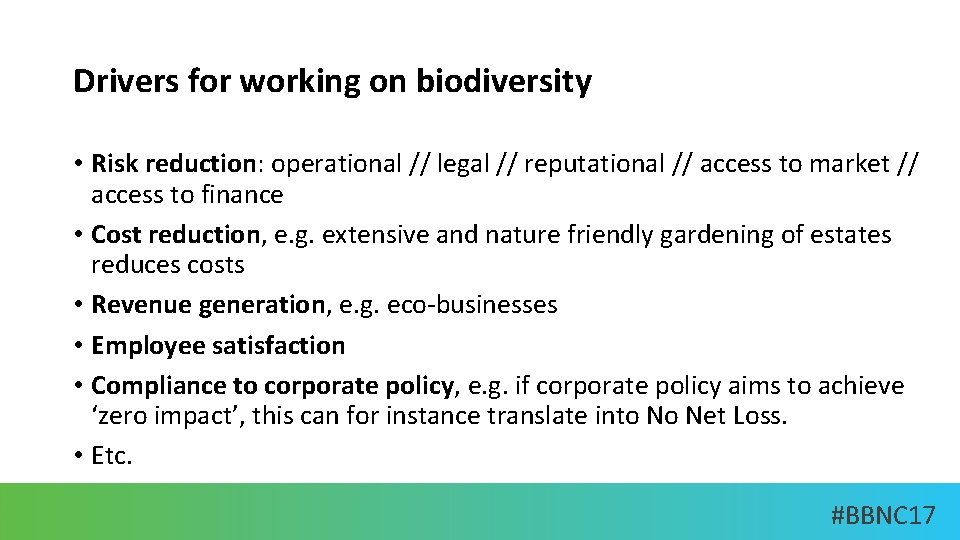 Drivers for working on biodiversity

• Risk reduction: operational // legal // reputational // access to market // access to finance
• Cost reduction, e.g. extensive and nature friendly gardening of estates reduces costs
• Revenue generation, e.g. eco-businesses
• Employee satisfaction
• Compliance to corporate policy, e.g. if corporate policy aims to achieve ‘zero impact’, this can for instance translate into No Net Loss.
• Etc.

#BBNC17